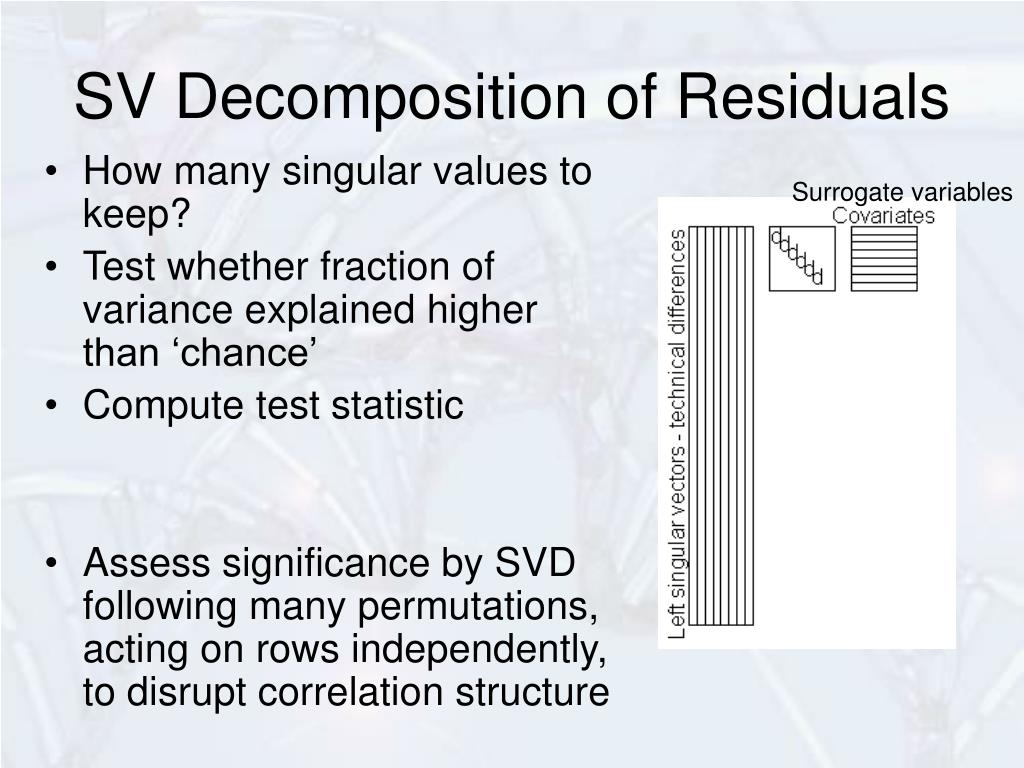 SV Decomposition of Residuals

• How many singular values to keep?
• Test whether fraction of variance explained higher than ‘chance’
• Compute test statistic

• Assess significance by SVD following many permutations, acting on rows independently, to disrupt correlation structure

Surrogate variables
Covariates
Left singular vectors - technical differences
d d d d d d